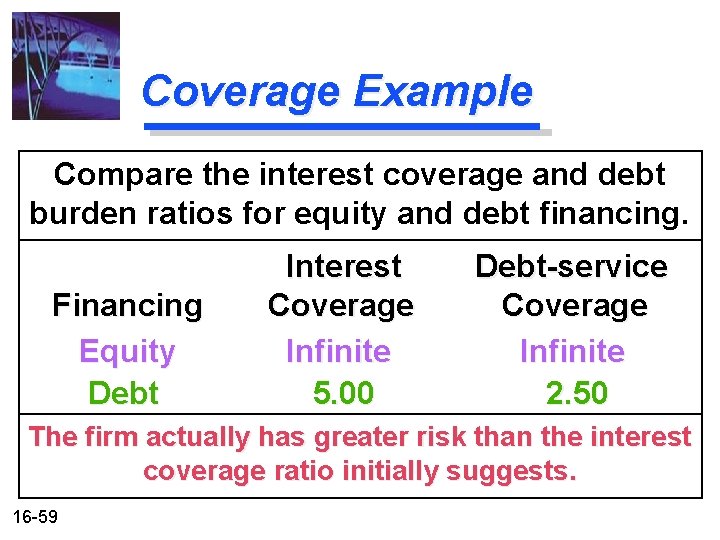 Coverage Example

Compare the interest coverage and debt burden ratios for equity and debt financing.

| Financing | Interest Coverage | Debt-service Coverage |
|---|---|---|
| Equity | Infinite | Infinite |
| Debt | 5.00 | 2.50 |

The firm actually has greater risk than the interest coverage ratio initially suggests.

16-59